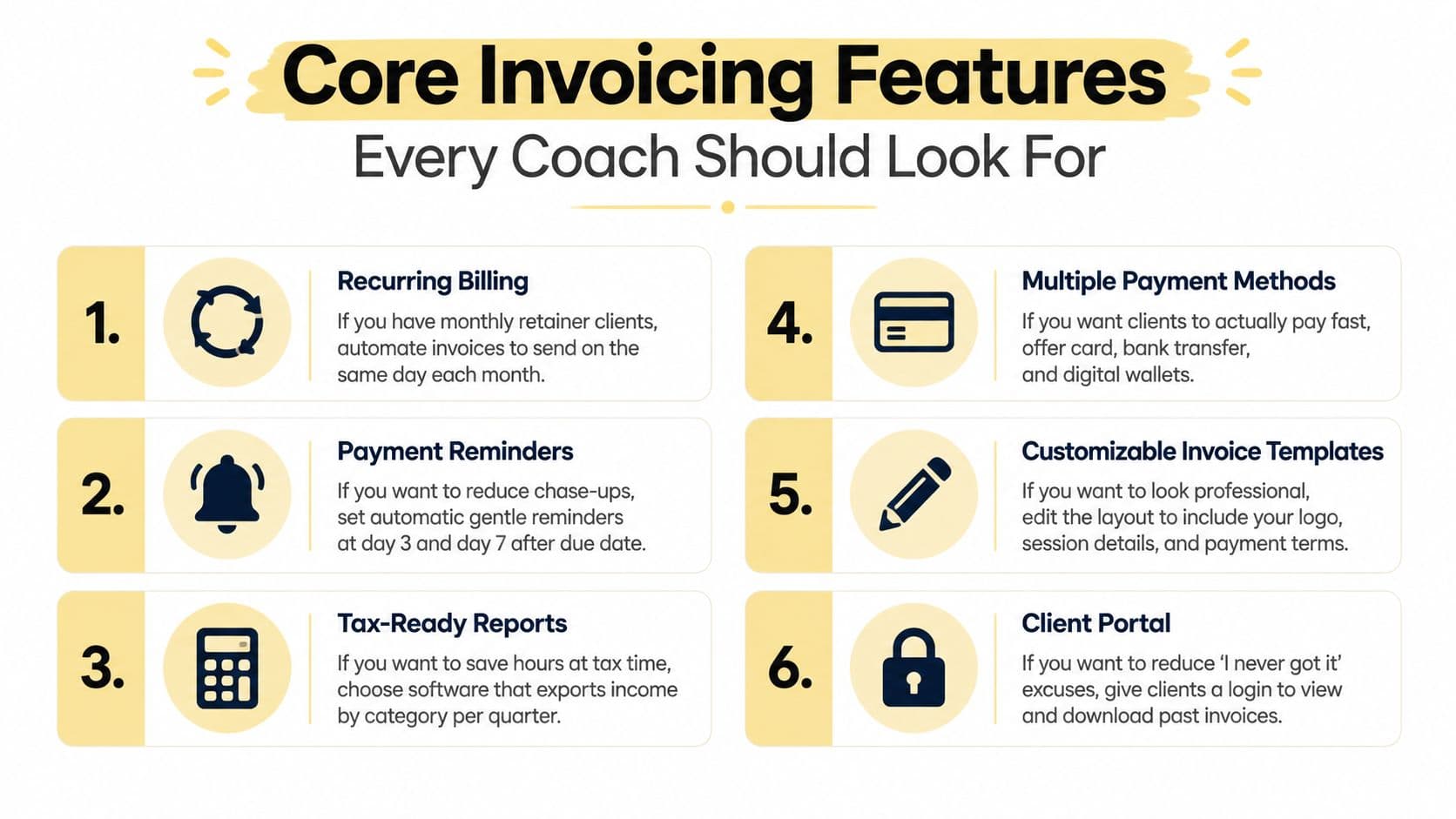 Core Invoicing Features
Every Coach Should Look For

1.
Recurring Billing
If you have monthly retainer clients, automate invoices to send on the same day each month.

2.
Payment Reminders
If you want to reduce chase-ups, set automatic gentle reminders at day 3 and day 7 after due date.

3.
Tax-Ready Reports
If you want to save hours at tax time, choose software that exports income by category per quarter.

4.
Multiple Payment Methods
If you want clients to actually pay fast, offer card, bank transfer, and digital wallets.

5.
Customizable Invoice Templates
If you want to look professional, edit the layout to include your logo, session details, and payment terms.

6.
Client Portal
If you want to reduce 'I never got it' excuses, give clients a login to view and download past invoices.